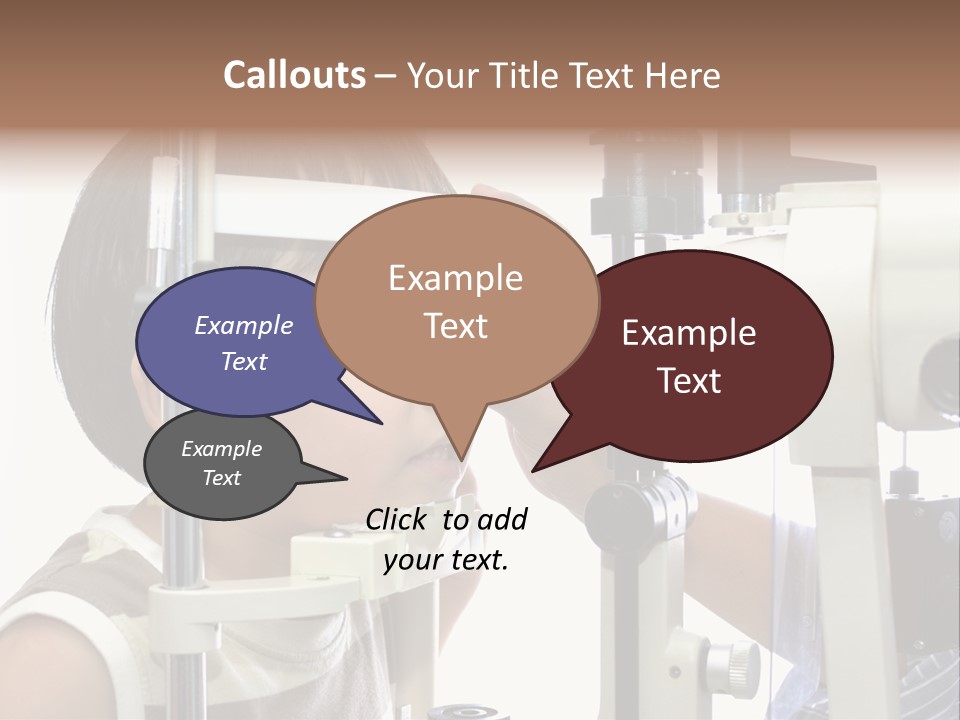 Callouts – Your Title Text Here

Example Text

Example Text

Example Text

Example Text

Click to add your text.